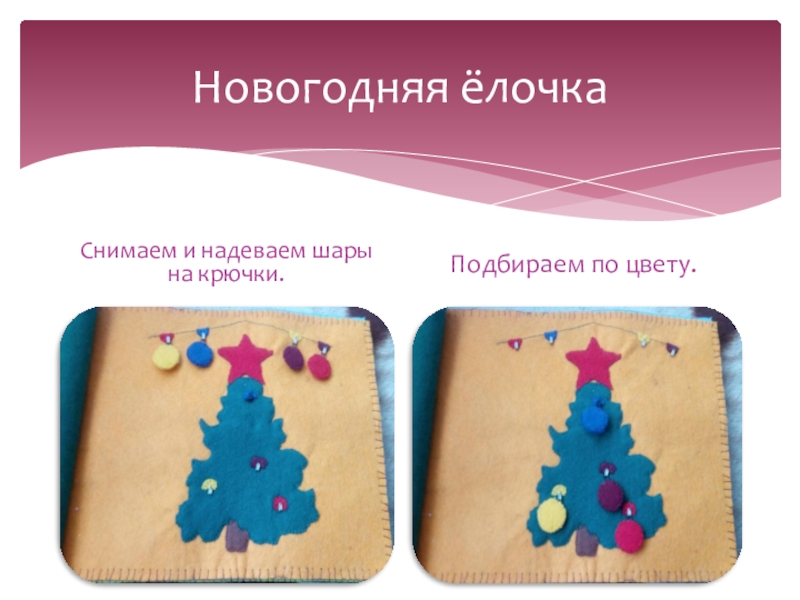 Новогодняя ёлочка

Снимаем и надеваем шары на крючки.

Подбираем по цвету.